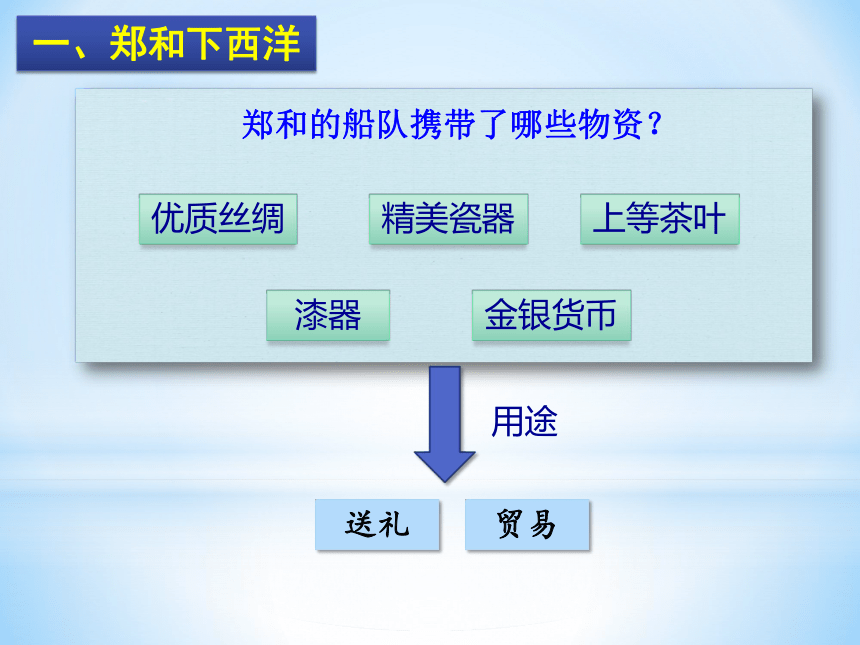 一、郑和下西洋

郑和的船队携带了哪些物资？

优质丝绸

精美瓷器

上等茶叶

漆器

金银货币

用途

送礼

贸易